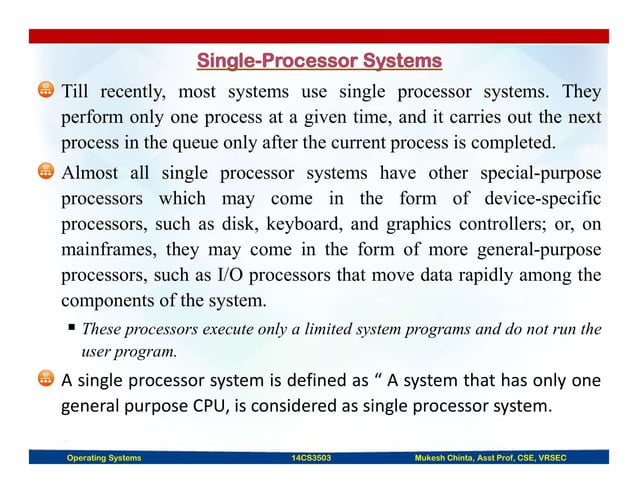 Single-Processor Systems

Till recently, most systems use single processor systems. They perform only one process at a given time, and it carries out the next process in the queue only after the current process is completed.

Almost all single processor systems have other special-purpose processors which may come in the form of device-specific processors, such as disk, keyboard, and graphics controllers; or, on mainframes, they may come in the form of more general-purpose processors, such as I/O processors that move data rapidly among the components of the system.

▪ These processors execute only a limited system programs and do not run the user program.

A single processor system is defined as " A system that has only one general purpose CPU, is considered as single processor system.

Operating Systems 14CS3503 Mukesh Chinta, Asst Prof, CSE, VRSEC